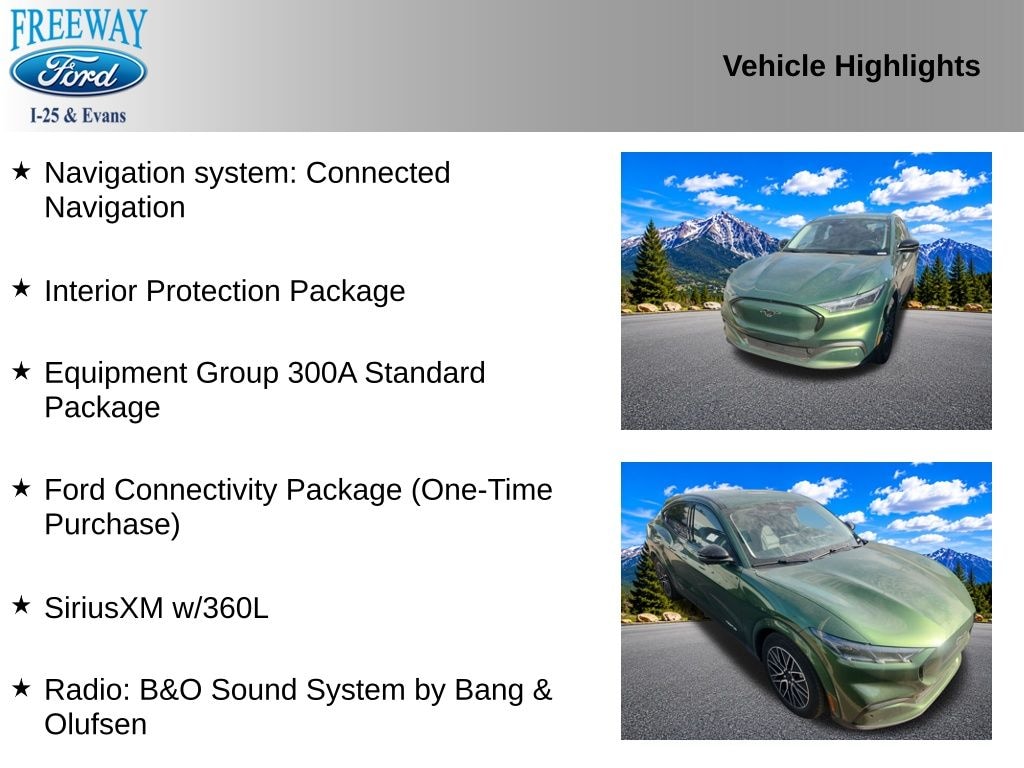 FREEWAY
Ford
I-25 & Evans

Vehicle Highlights

★ Navigation system: Connected Navigation

★ Interior Protection Package

★ Equipment Group 300A Standard Package

★ Ford Connectivity Package (One-Time Purchase)

★ SiriusXM w/360L

★ Radio: B&O Sound System by Bang & Olufsen